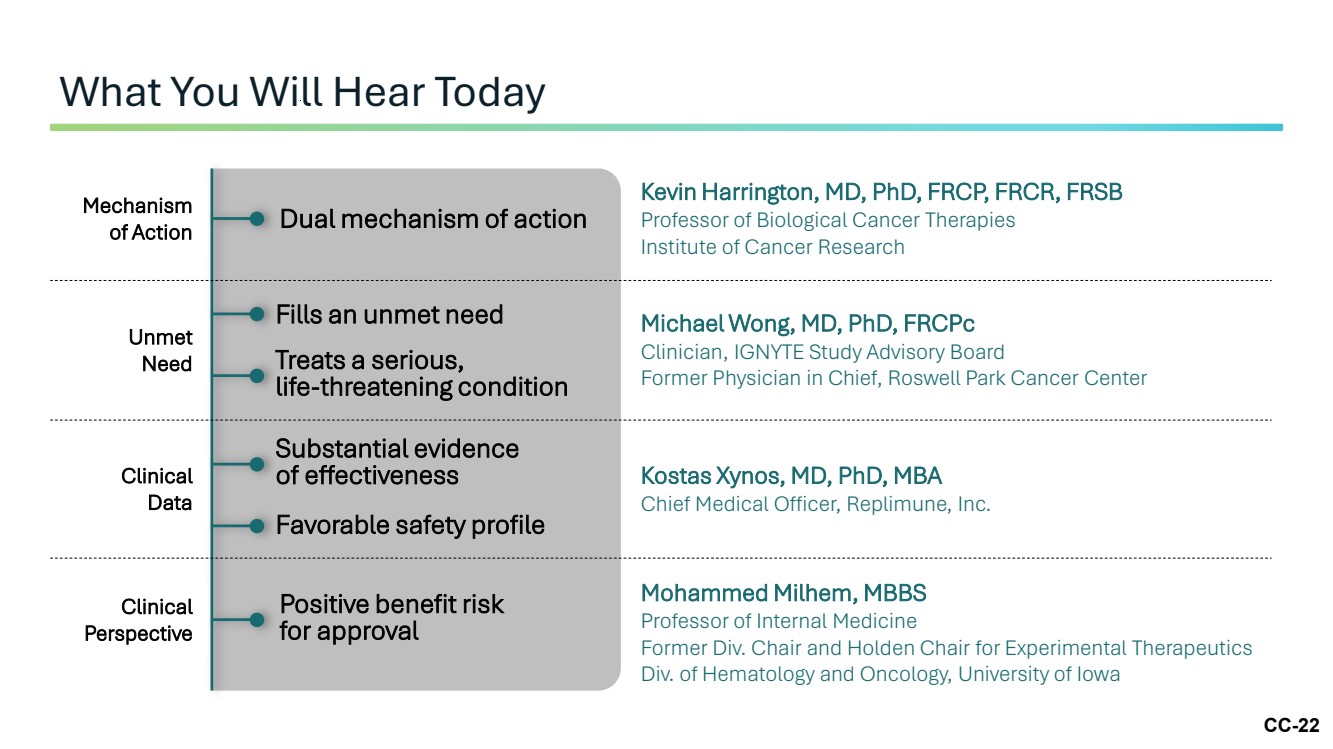 What You Will Hear Today

Mechanism of Action

Dual mechanism of action

Kevin Harrington, MD, PhD, FRCP, FRCR, FRSB
Professor of Biological Cancer Therapies
Institute of Cancer Research

Unmet Need

Fills an unmet need

Treats a serious, life-threatening condition

Michael Wong, MD, PhD, FRCPc
Clinician, IGNYTE Study Advisory Board
Former Physician in Chief, Roswell Park Cancer Center

Clinical Data

Substantial evidence of effectiveness

Favorable safety profile

Kostas Xynos, MD, PhD, MBA
Chief Medical Officer, Replimune, Inc.

Clinical Perspective

Positive benefit risk for approval

Mohammed Milhem, MBBS
Professor of Internal Medicine
Former Div. Chair and Holden Chair for Experimental Therapeutics
Div. of Hematology and Oncology, University of Iowa

CC-22